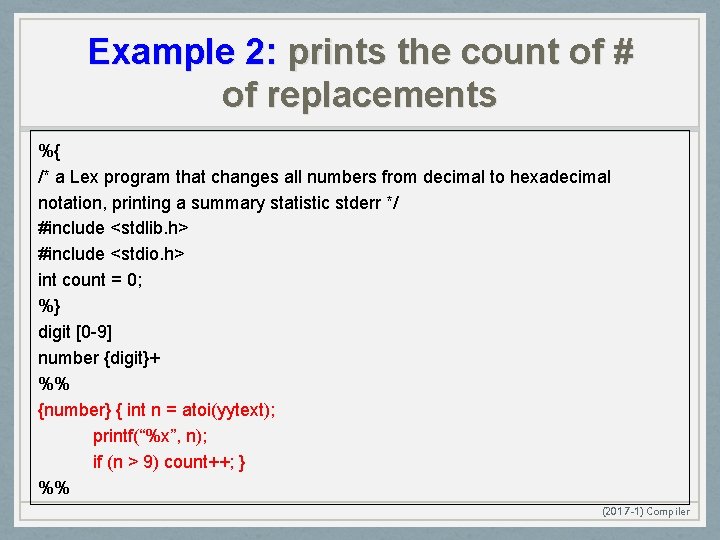 Example 2: prints the count of # of replacements

%{
/* a Lex program that changes all numbers from decimal to hexadecimal notation, printing a summary statistic stderr */
#include <stdlib.h>
#include <stdio.h>
int count = 0;
%}
digit [0-9]
number {digit}+
%%
{number} { int n = atoi(yytext);
printf(“%x”, n);
if (n > 9) count++; }
%%

(2017-1) Compiler